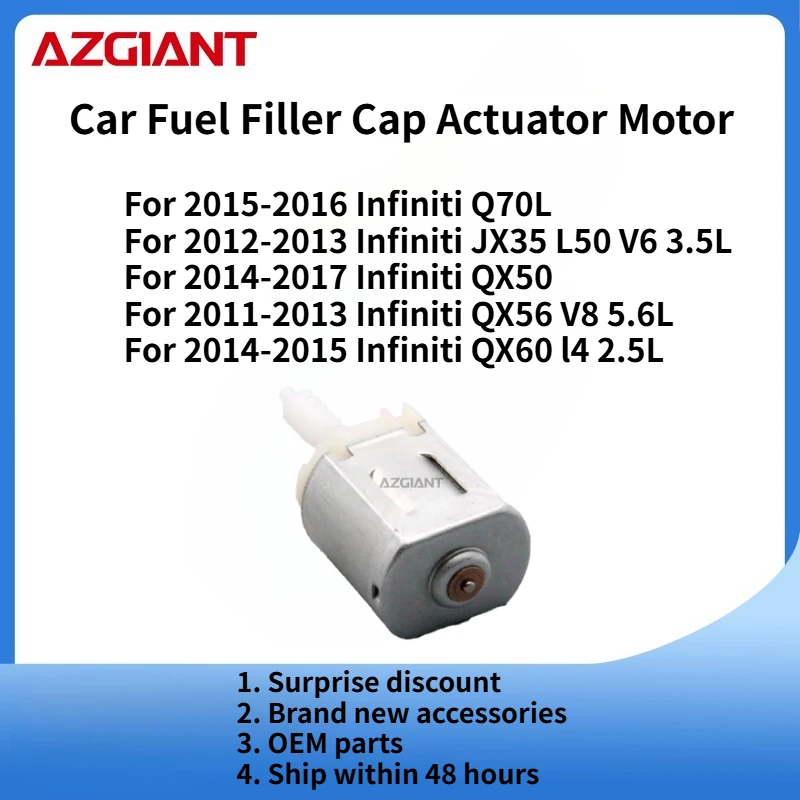 AZGIANT

Car Fuel Filler Cap Actuator Motor

For 2015-2016 Infiniti Q70L
For 2012-2013 Infiniti JX35 L50 V6 3.5L
For 2014-2017 Infiniti QX50
For 2011-2013 Infiniti QX56 V8 5.6L
For 2014-2015 Infiniti QX60 l4 2.5L

AZGIANT

1. Surprise discount
2. Brand new accessories
3. OEM parts
4. Ship within 48 hours